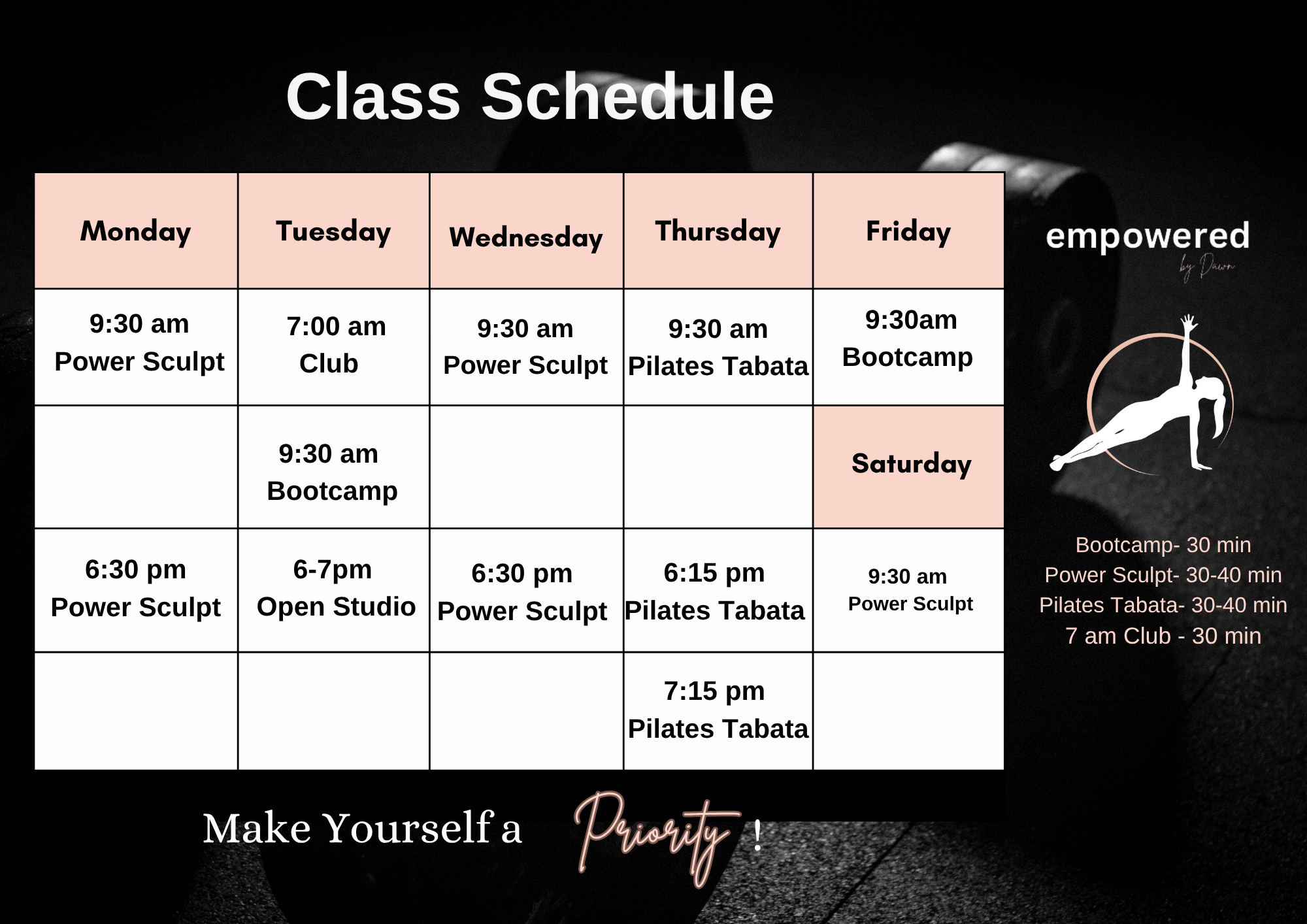 Class Schedule

| Monday | Tuesday | Wednesday | Thursday | Friday |
|---|---|---|---|---|
| 9:30 am Power Sculpt | 7:00 am Club | 9:30 am Power Sculpt | 9:30 am Pilates Tabata | 9:30am Bootcamp |
| | 9:30 am Bootcamp | | | Saturday |
| 6:30 pm Power Sculpt | 6-7pm Open Studio | 6:30 pm Power Sculpt | 6:15 pm Pilates Tabata | 9:30 am Power Sculpt |
| | | | 7:15 pm Pilates Tabata | |

empowered
by Dawn

Bootcamp- 30 min
Power Sculpt- 30-40 min
Pilates Tabata- 30-40 min
7 am Club - 30 min

Make Yourself a Priority !